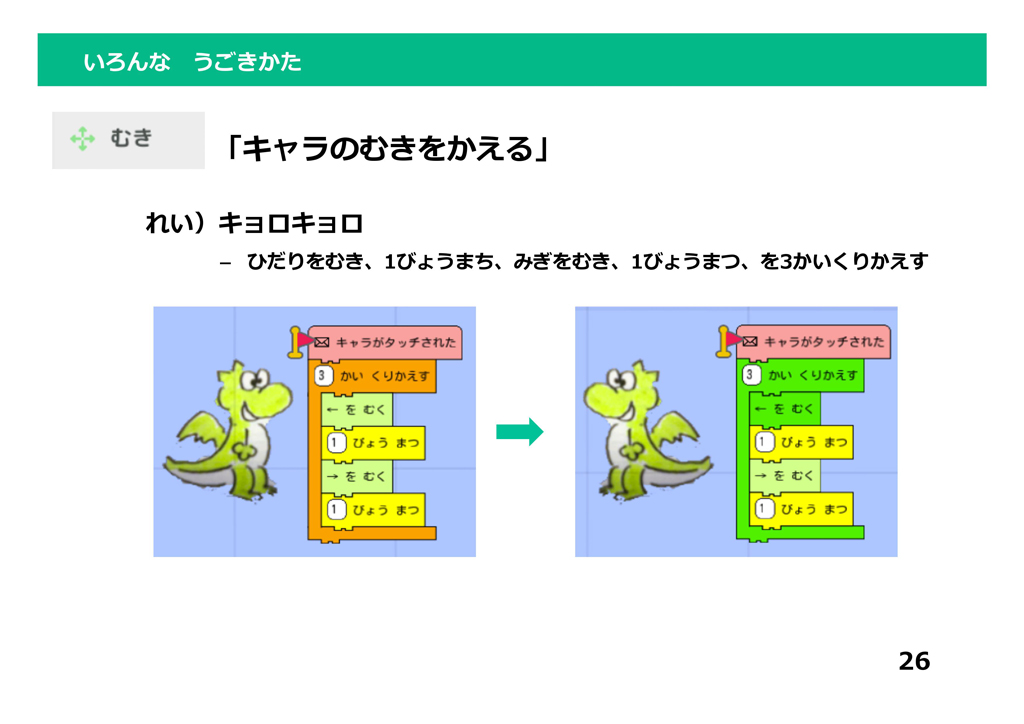 いろんな　うごきかた

むき

「キャラのむきをかえる」

れい）キョロキョロ

– ひだりをむき、1びょうまち、みぎをむき、1びょうまつ、を3かいくりかえす

キャラがタッチされた
3 かい くりかえす
← を むく
1 びょう まつ
→ を むく
1 びょう まつ

キャラがタッチされた
3 かい くりかえす
← を むく
1 びょう まつ
→ を むく
1 びょう まつ

26